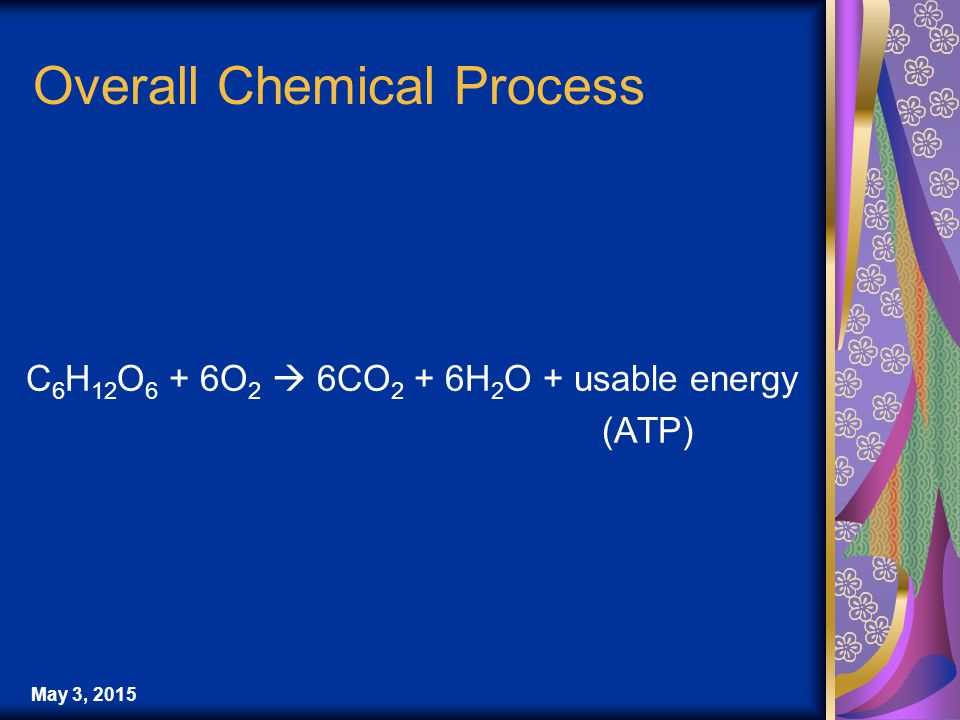 Overall Chemical Process

$C_6H_{12}O_6 + 6O_2 \rightarrow 6CO_2 + 6H_2O$ + usable energy (ATP)

May 3, 2015